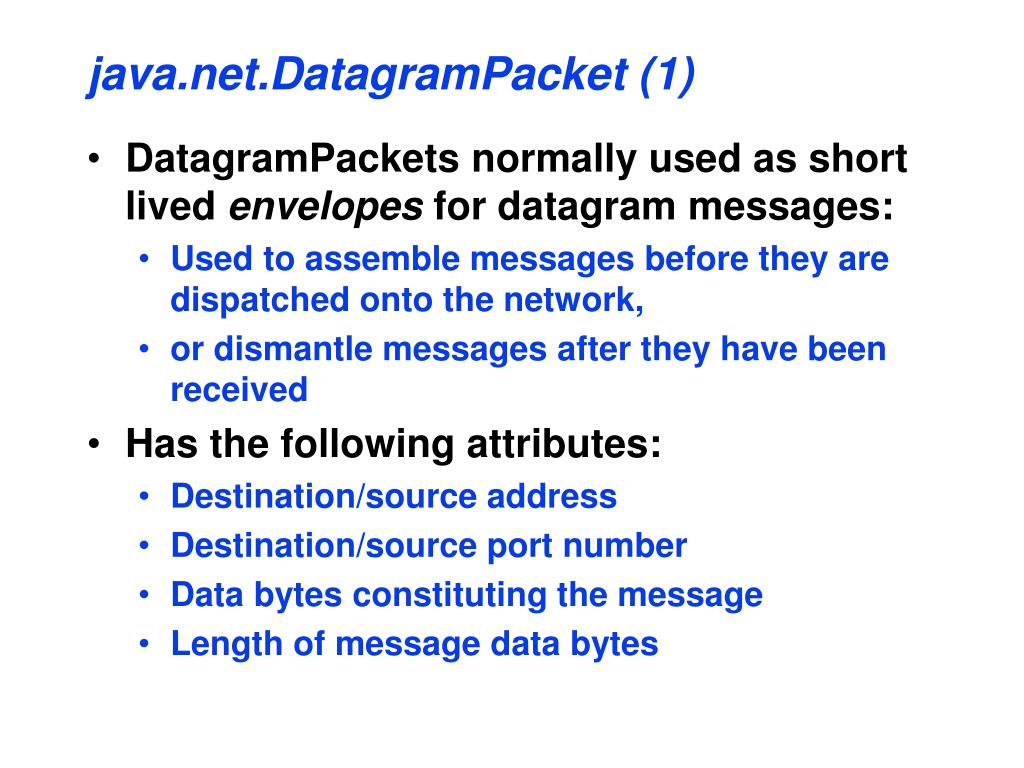 java.net.DatagramPacket (1)

• DatagramPackets normally used as short lived envelopes for datagram messages:
  • Used to assemble messages before they are dispatched onto the network,
  • or dismantle messages after they have been received
• Has the following attributes:
  • Destination/source address
  • Destination/source port number
  • Data bytes constituting the message
  • Length of message data bytes